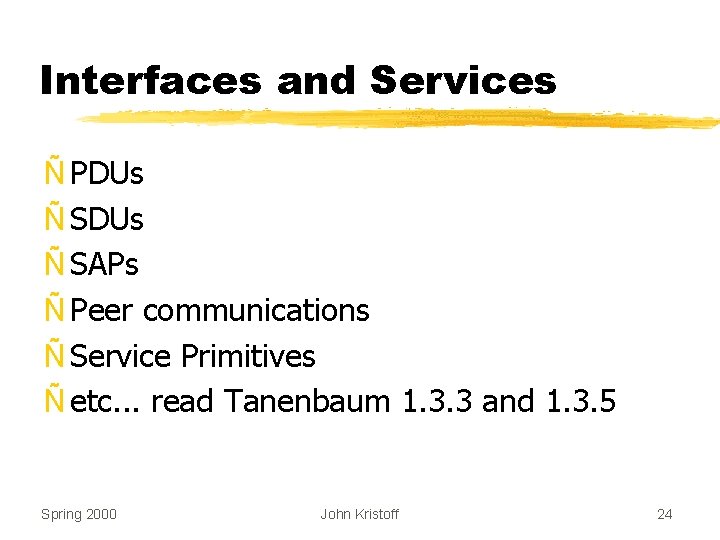 Interfaces and Services

Ñ PDUs
Ñ SDUs
Ñ SAPs
Ñ Peer communications
Ñ Service Primitives
Ñ etc... read Tanenbaum 1.3.3 and 1.3.5

Spring 2000 John Kristoff 24